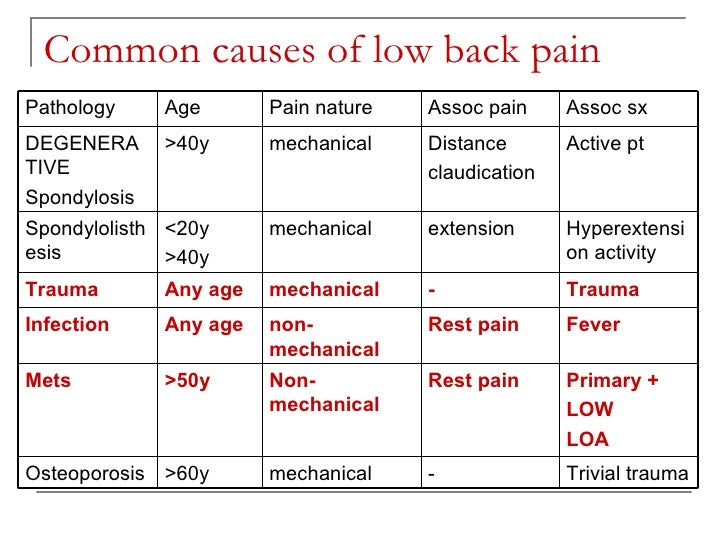 Common causes of low back pain

| Pathology | Age | Pain nature | Assoc pain | Assoc sx |
|---|---|---|---|---|
| DEGENERATIVE Spondylosis | >40y | mechanical | Distance claudication | Active pt |
| Spondylolisthesis | <20y >40y | mechanical | extension | Hyperextension activity |
| Trauma | Any age | mechanical | - | Trauma |
| Infection | Any age | non-mechanical | Rest pain | Fever |
| Mets | >50y | Non-mechanical | Rest pain | Primary + LOW LOA |
| Osteoporosis | >60y | mechanical | - | Trivial trauma |